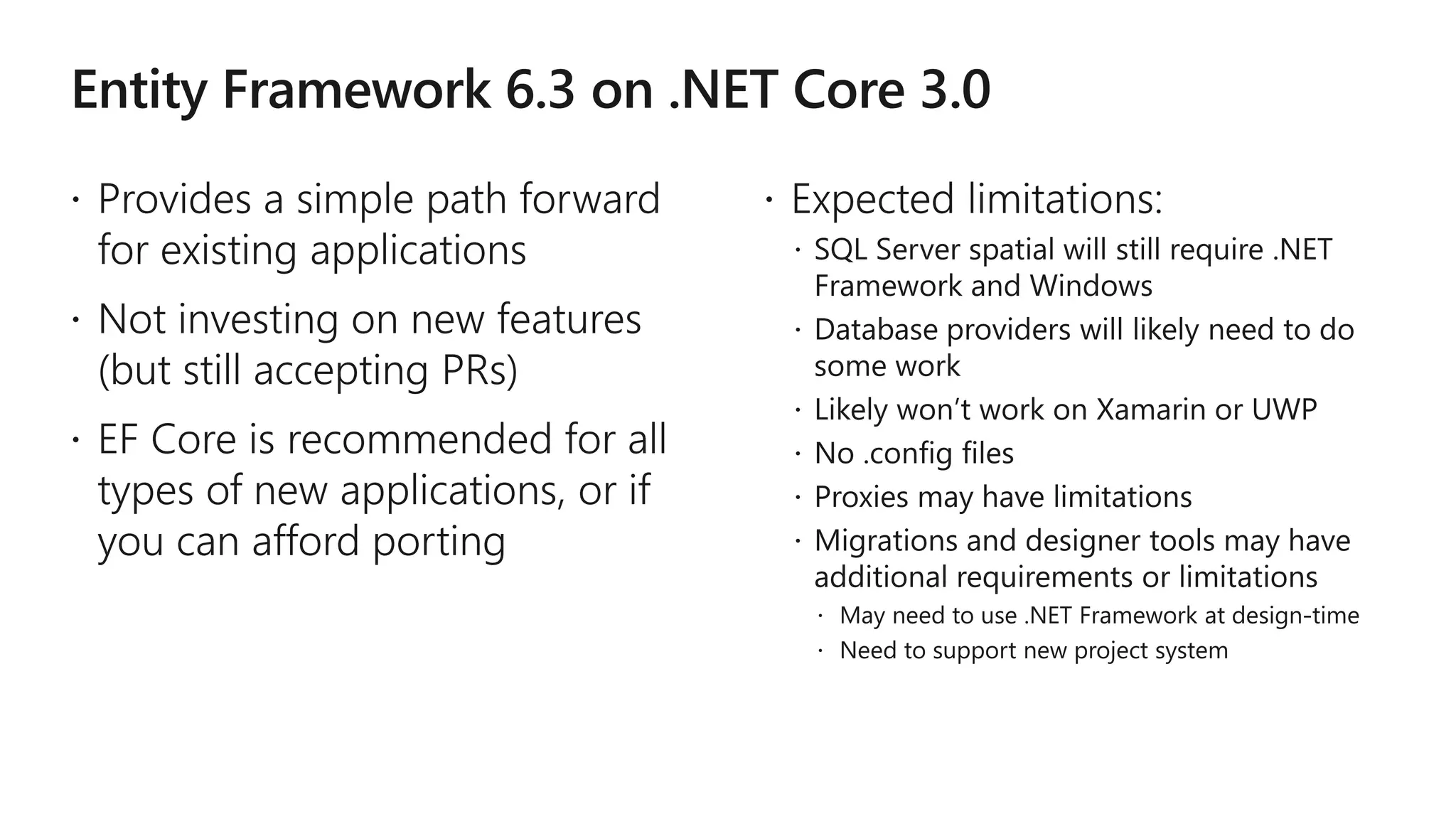 Entity Framework 6.3 on .NET Core 3.0

· Provides a simple path forward for existing applications
· Not investing on new features (but still accepting PRs)
· EF Core is recommended for all types of new applications, or if you can afford porting

· Expected limitations:
  · SQL Server spatial will still require .NET Framework and Windows
  · Database providers will likely need to do some work
  · Likely won't work on Xamarin or UWP
  · No .config files
  · Proxies may have limitations
  · Migrations and designer tools may have additional requirements or limitations
    · May need to use .NET Framework at design-time
    · Need to support new project system